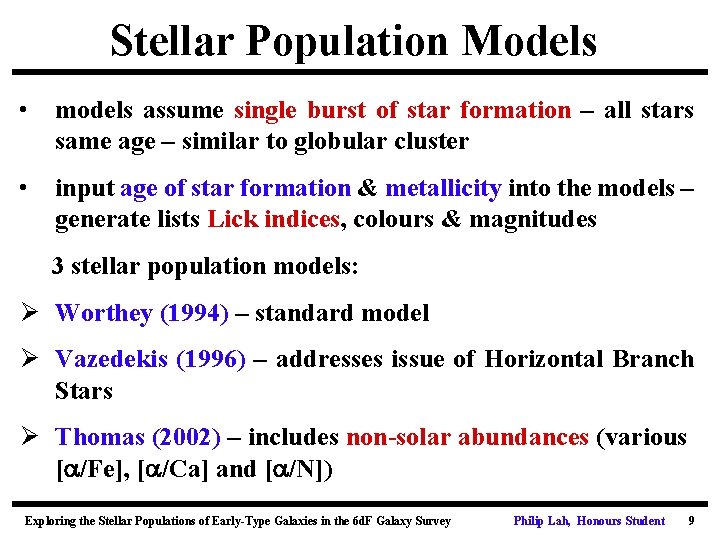 Stellar Population Models

• models assume single burst of star formation – all stars same age – similar to globular cluster

• input age of star formation & metallicity into the models – generate lists Lick indices, colours & magnitudes

3 stellar population models:

➢ Worthey (1994) – standard model

➢ Vazedekis (1996) – addresses issue of Horizontal Branch Stars

➢ Thomas (2002) – includes non-solar abundances (various [$\alpha$/Fe], [$\alpha$/Ca] and [$\alpha$/N])

Exploring the Stellar Populations of Early-Type Galaxies in the 6dF Galaxy Survey Philip Lah, Honours Student 9